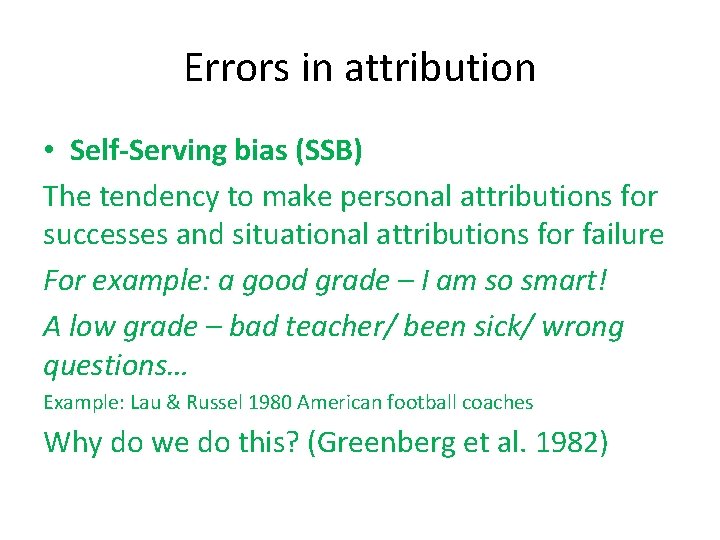 Errors in attribution

• Self-Serving bias (SSB)

The tendency to make personal attributions for successes and situational attributions for failure

For example: a good grade – I am so smart!

A low grade – bad teacher/ been sick/ wrong questions…

Example: Lau & Russel 1980 American football coaches

Why do we do this? (Greenberg et al. 1982)